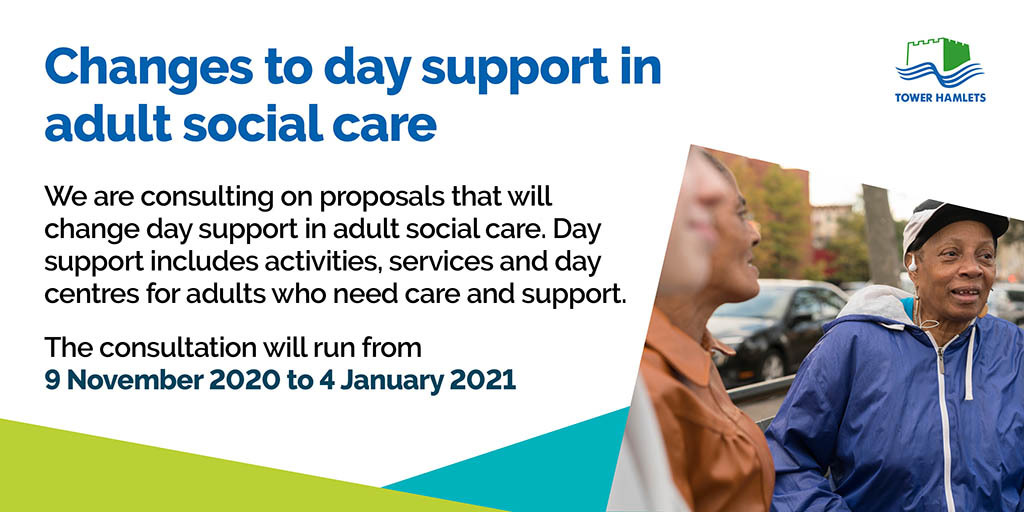 Changes to day support in adult social care

TOWER HAMLETS

We are consulting on proposals that will change day support in adult social care. Day support includes activities, services and day centres for adults who need care and support.

The consultation will run from
9 November 2020 to 4 January 2021